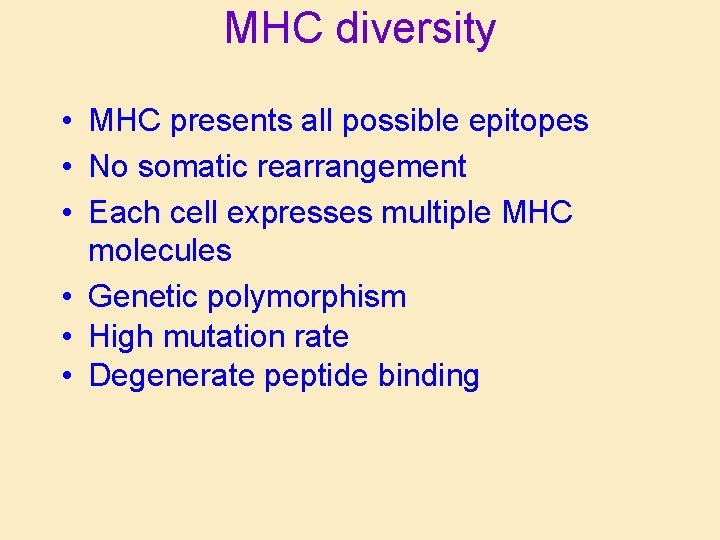 MHC diversity

• MHC presents all possible epitopes
• No somatic rearrangement
• Each cell expresses multiple MHC molecules
• Genetic polymorphism
• High mutation rate
• Degenerate peptide binding